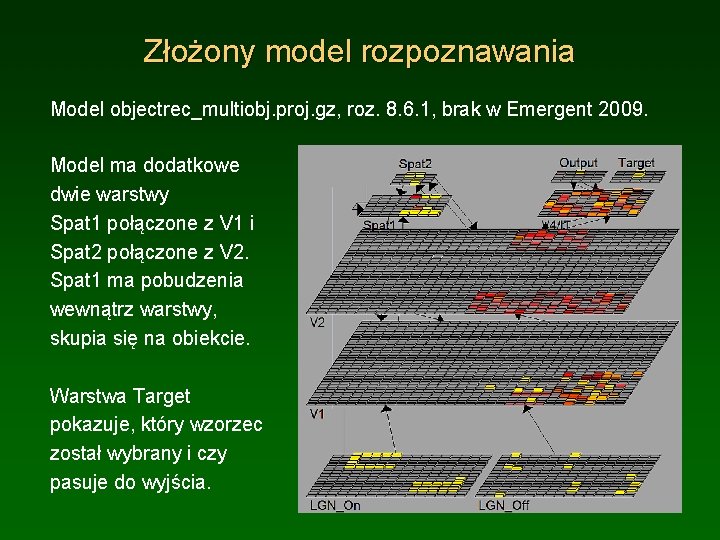 Złożony model rozpoznawania

Model objectrec_multiobj.proj.gz, roz. 8.6.1, brak w Emergent 2009.

Model ma dodatkowe dwie warstwy Spat1 połączone z V1 i Spat2 połączone z V2. Spat1 ma pobudzenia wewnątrz warstwy, skupia się na obiekcie.

Warstwa Target pokazuje, który wzorzec został wybrany i czy pasuje do wyjścia.

Spat2

Output

Target

Spat1

V4/IT

V2

V1

LGN_On

LGN_Off